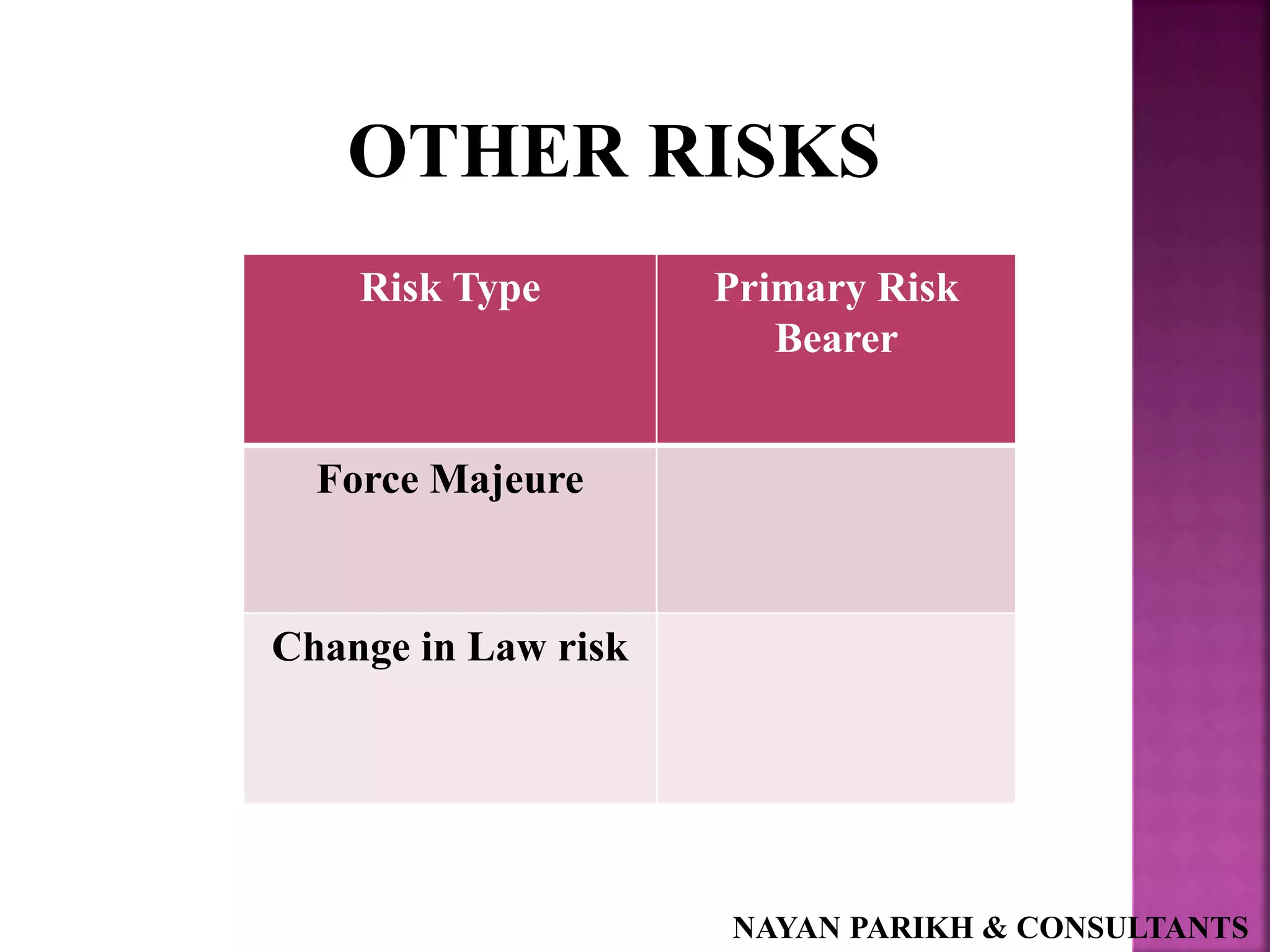 OTHER RISKS

| Risk Type | Primary Risk Bearer |
|---|---|
| Force Majeure | |
| Change in Law risk | |

NAYAN PARIKH & CONSULTANTS